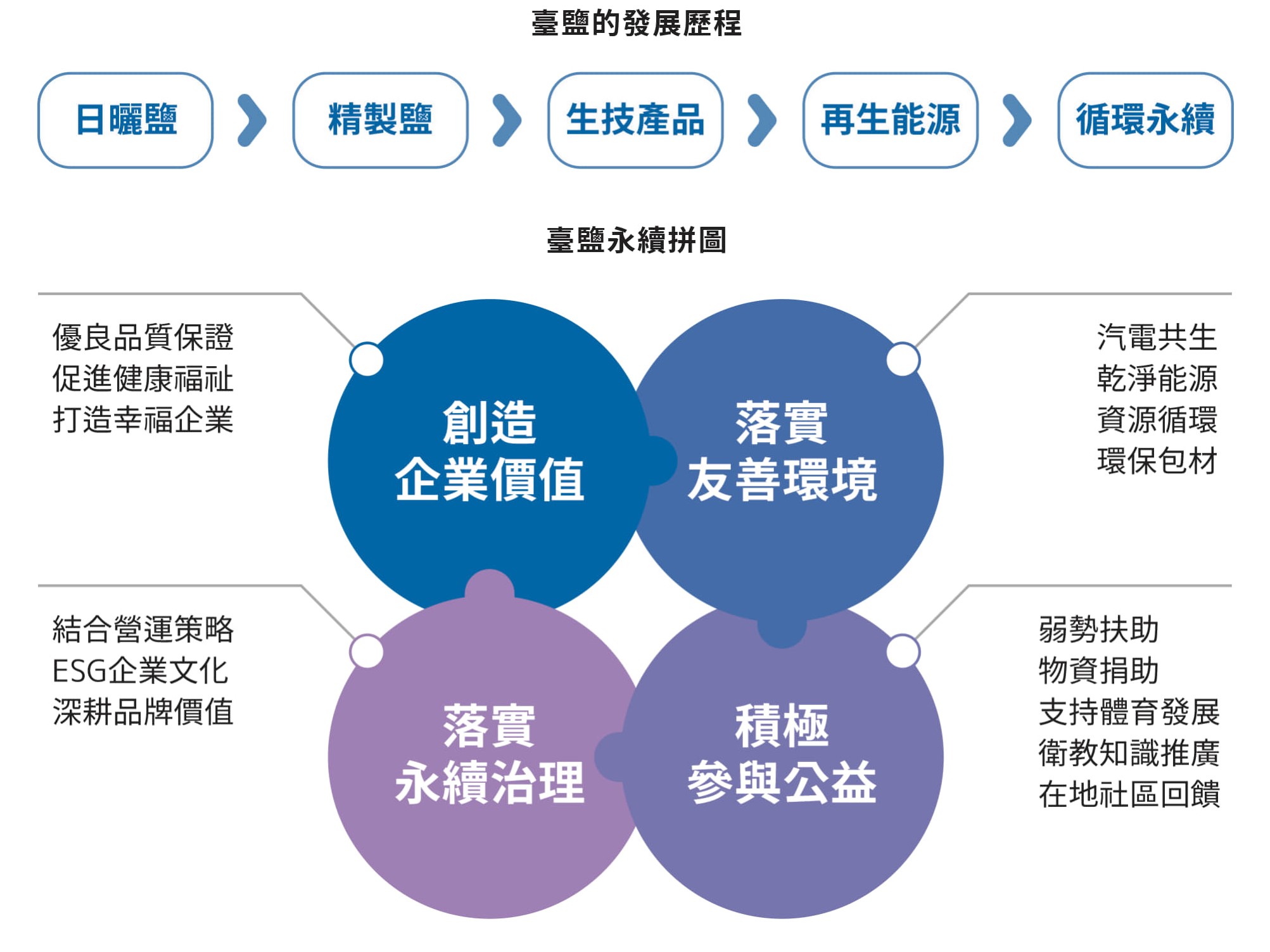 臺鹽的發展歷程

日曬鹽

精製鹽

生技產品

再生能源

循環永續

臺鹽永續拼圖

優良品質保證
促進健康福祉
打造幸福企業

創造
企業價值

落實
友善環境

汽電共生
乾淨能源
資源循環
環保包材

結合營運策略
ESG企業文化
深耕品牌價值

落實
永續治理

積極
參與公益

弱勢扶助
物資捐助
支持體育發展
衛教知識推廣
在地社區回饋